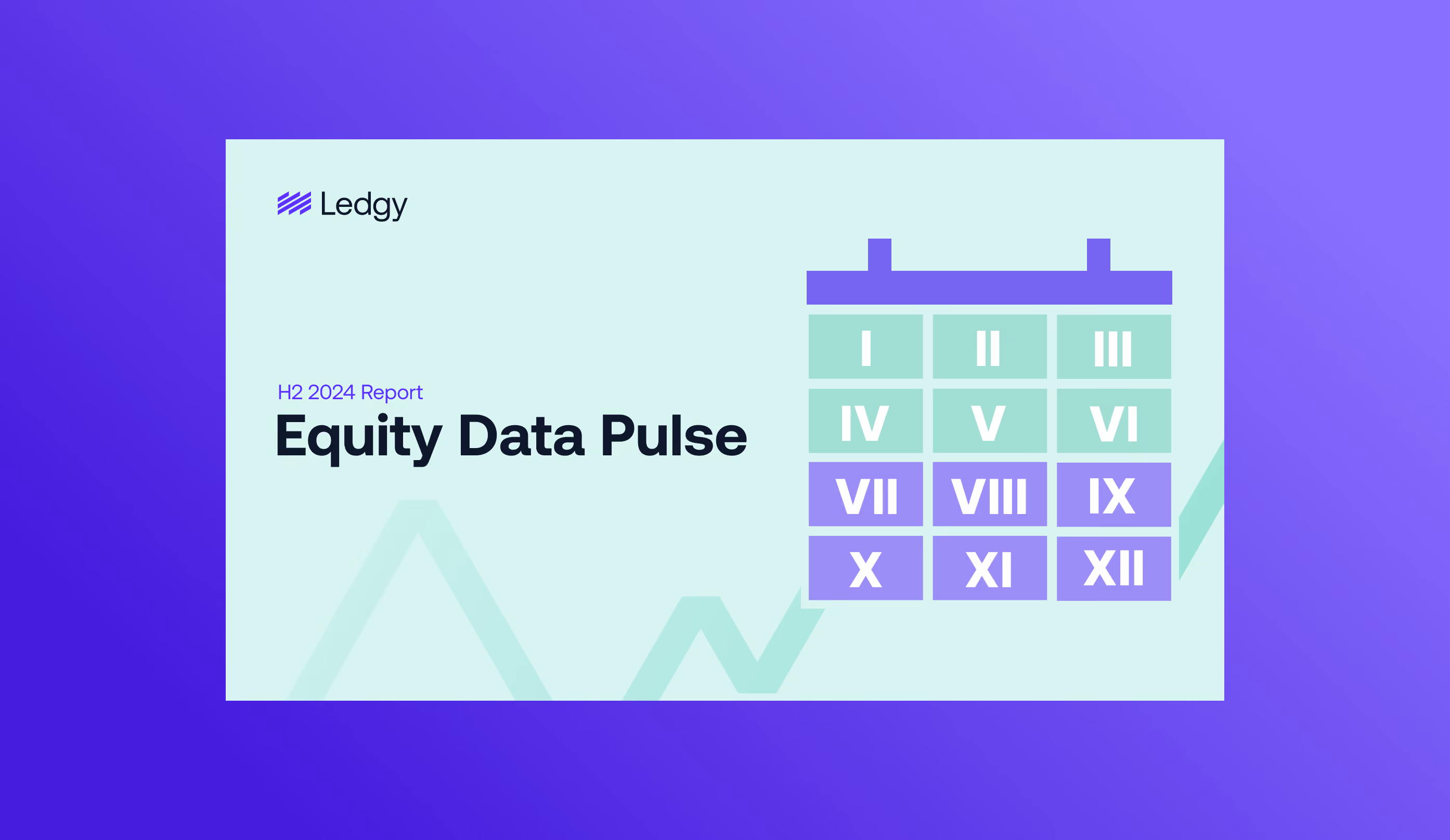 Ledgy

H2 2024 Report

Equity Data Pulse

| I | II | III |
|---|---|---|
| IV | V | VI |
| VII | VIII | IX |
| X | XI | XII |